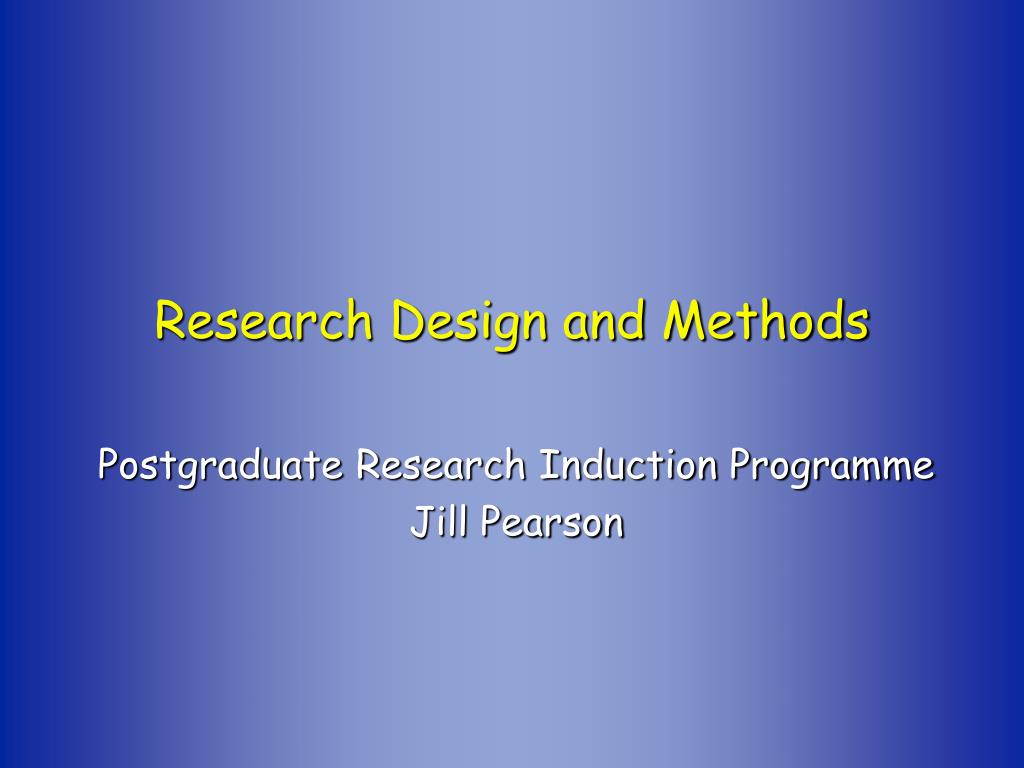 Research Design and Methods

Postgraduate Research Induction Programme
Jill Pearson